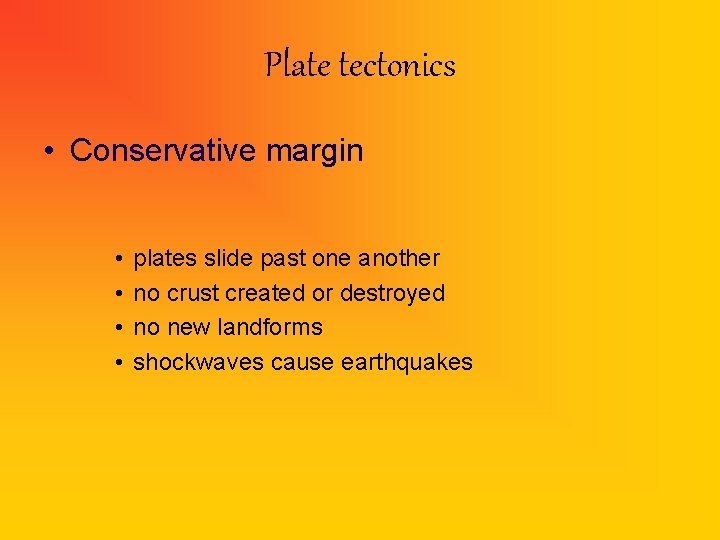 Plate tectonics

• Conservative margin

• plates slide past one another
• no crust created or destroyed
• no new landforms
• shockwaves cause earthquakes